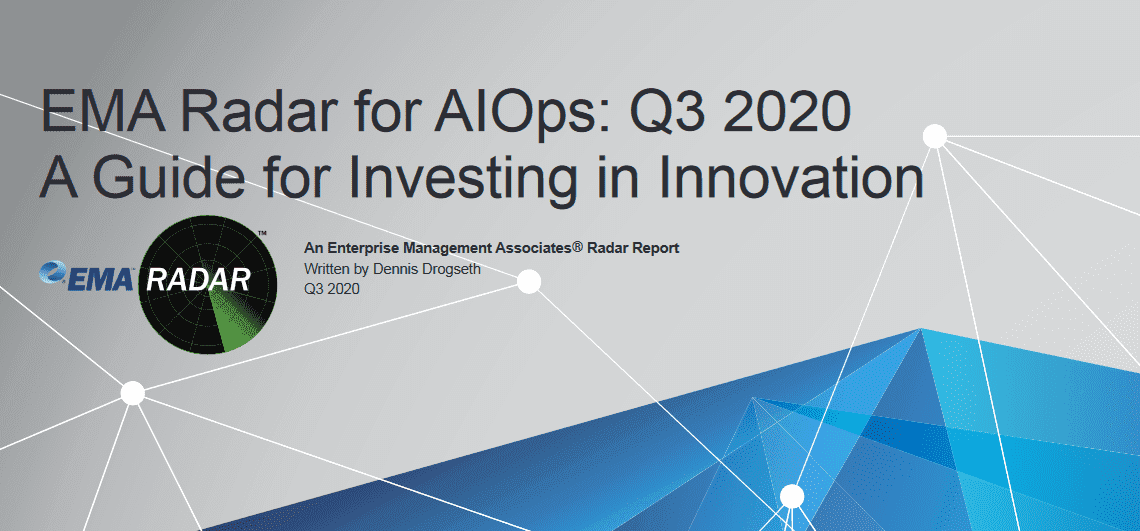 EMA Radar for AIOps: Q3 2020
A Guide for Investing in Innovation

EMA RADAR™

An Enterprise Management Associates® Radar Report
Written by Dennis Drogseth
Q3 2020